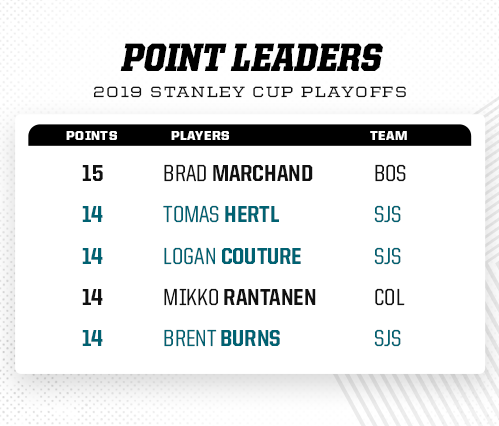 POINT LEADERS

2019 STANLEY CUP PLAYOFFS

| POINTS | PLAYERS | TEAM |
|---|---|---|
| 15 | BRAD MARCHAND | BOS |
| 14 | TOMAS HERTL | SJS |
| 14 | LOGAN COUTURE | SJS |
| 14 | MIKKO RANTANEN | COL |
| 14 | BRENT BURNS | SJS |